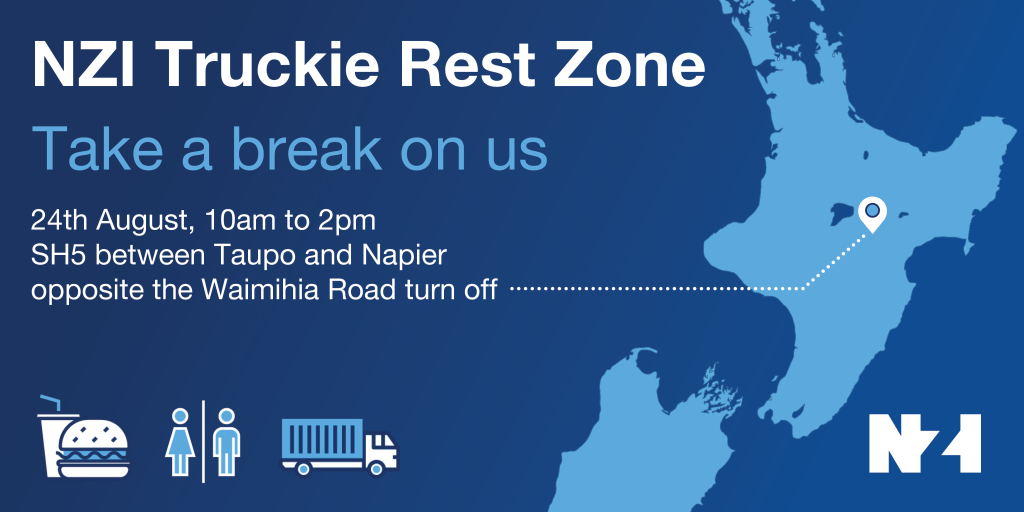 NZI Truckie Rest Zone

Take a break on us

24th August, 10am to 2pm
SH5 between Taupo and Napier
opposite the Waimihia Road turn off

NZI